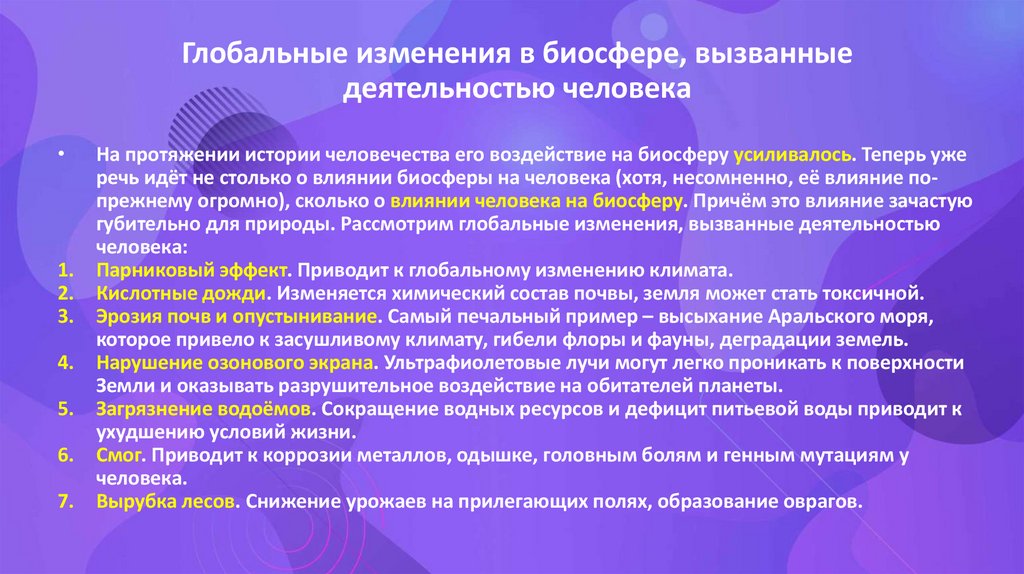 Глобальные изменения в биосфере, вызванные деятельностью человека

• На протяжении истории человечества его воздействие на биосферу усиливалось. Теперь уже речь идёт не столько о влиянии биосферы на человека (хотя, несомненно, её влияние по-прежнему огромно), сколько о влиянии человека на биосферу. Причём это влияние зачастую губительно для природы. Рассмотрим глобальные изменения, вызванные деятельностью человека:

1. Парниковый эффект. Приводит к глобальному изменению климата.
2. Кислотные дожди. Изменяется химический состав почвы, земля может стать токсичной.
3. Эрозия почв и опустынивание. Самый печальный пример – высыхание Аральского моря, которое привело к засушливому климату, гибели флоры и фауны, деградации земель.
4. Нарушение озонового экрана. Ультрафиолетовые лучи могут легко проникать к поверхности Земли и оказывать разрушительное воздействие на обитателей планеты.
5. Загрязнение водоёмов. Сокращение водных ресурсов и дефицит питьевой воды приводит к ухудшению условий жизни.
6. Смог. Приводит к коррозии металлов, одышке, головным болям и генным мутациям у человека.
7. Вырубка лесов. Снижение урожаев на прилегающих полях, образование оврагов.